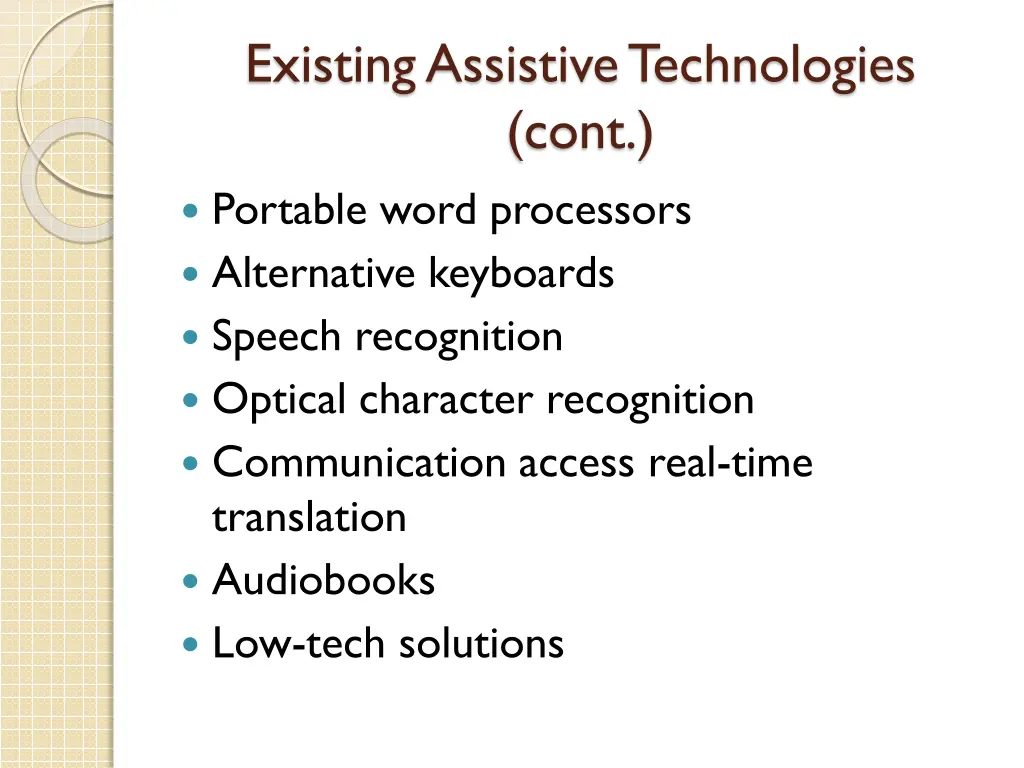 Existing Assistive Technologies (cont.)

- Portable word processors
- Alternative keyboards
- Speech recognition
- Optical character recognition
- Communication access real-time translation
- Audiobooks
- Low-tech solutions